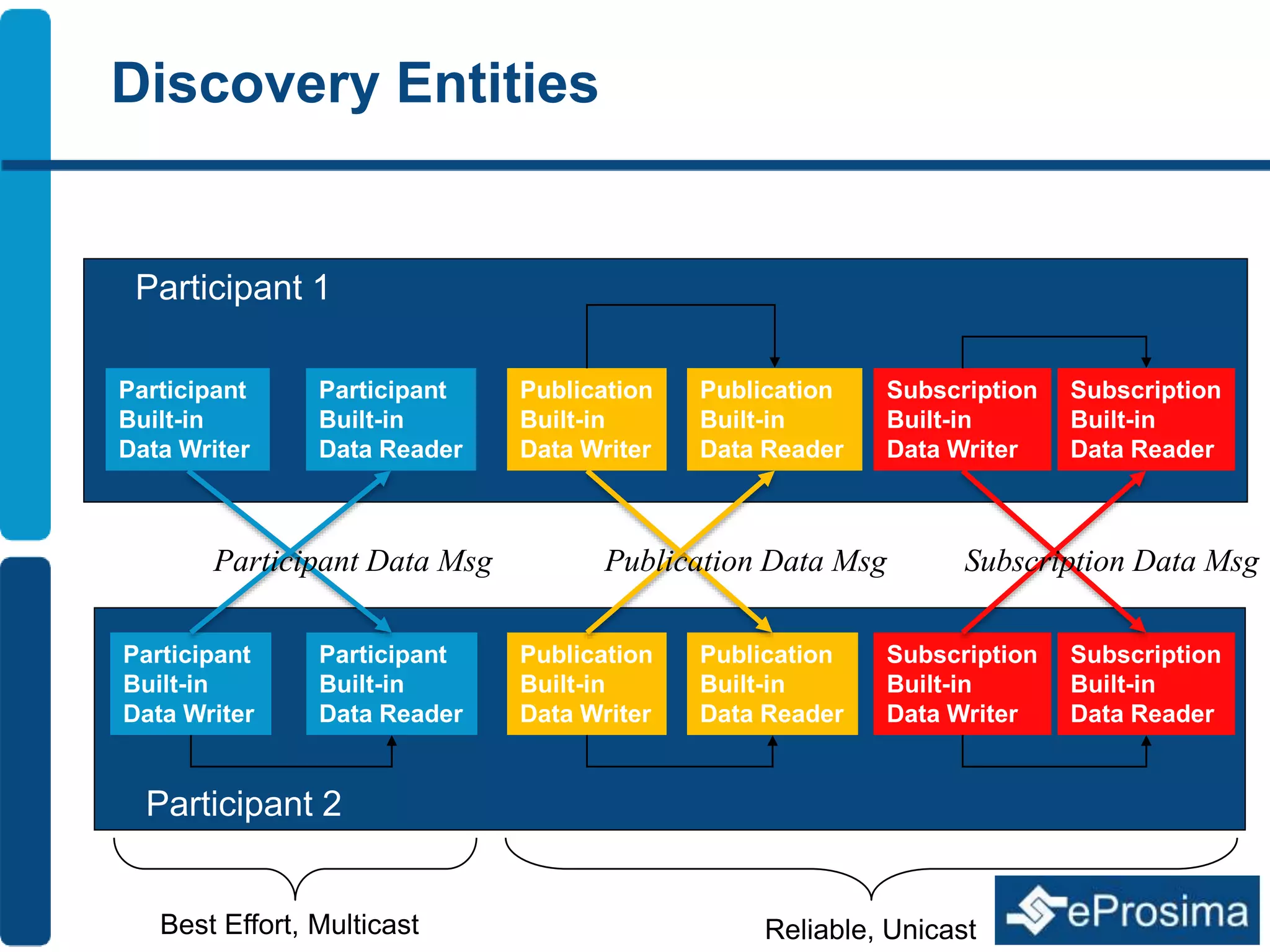 Discovery Entities

Participant 1

Participant Built-in Data Writer

Participant Built-in Data Reader

Publication Built-in Data Writer

Publication Built-in Data Reader

Subscription Built-in Data Writer

Subscription Built-in Data Reader

Participant Data Msg

Publication Data Msg

Subscription Data Msg

Participant Built-in Data Writer

Participant Built-in Data Reader

Publication Built-in Data Writer

Publication Built-in Data Reader

Subscription Built-in Data Writer

Subscription Built-in Data Reader

Participant 2

Best Effort, Multicast

Reliable, Unicast

eProsima